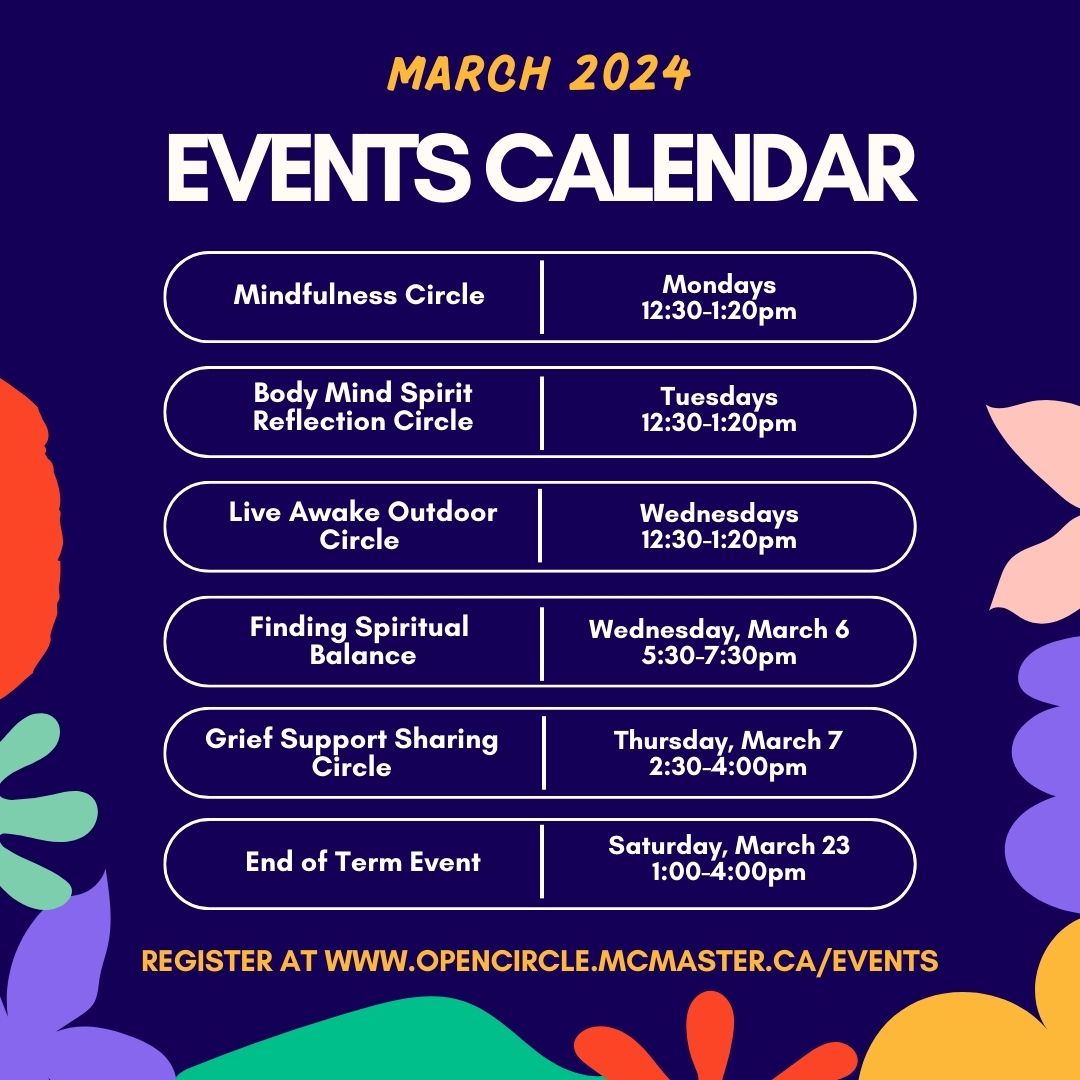 MARCH 2024

EVENTS CALENDAR

| Mindfulness Circle | Mondays 12:30-1:20pm |
|---|---|
| Body Mind Spirit Reflection Circle | Tuesdays 12:30-1:20pm |
| Live Awake Outdoor Circle | Wednesdays 12:30-1:20pm |
| Finding Spiritual Balance | Wednesday, March 6 5:30-7:30pm |
| Grief Support Sharing Circle | Thursday, March 7 2:30-4:00pm |
| End of Term Event | Saturday, March 23 1:00-4:00pm |

REGISTER AT WWW.OPENCIRCLE.MCMASTER.CA/EVENTS